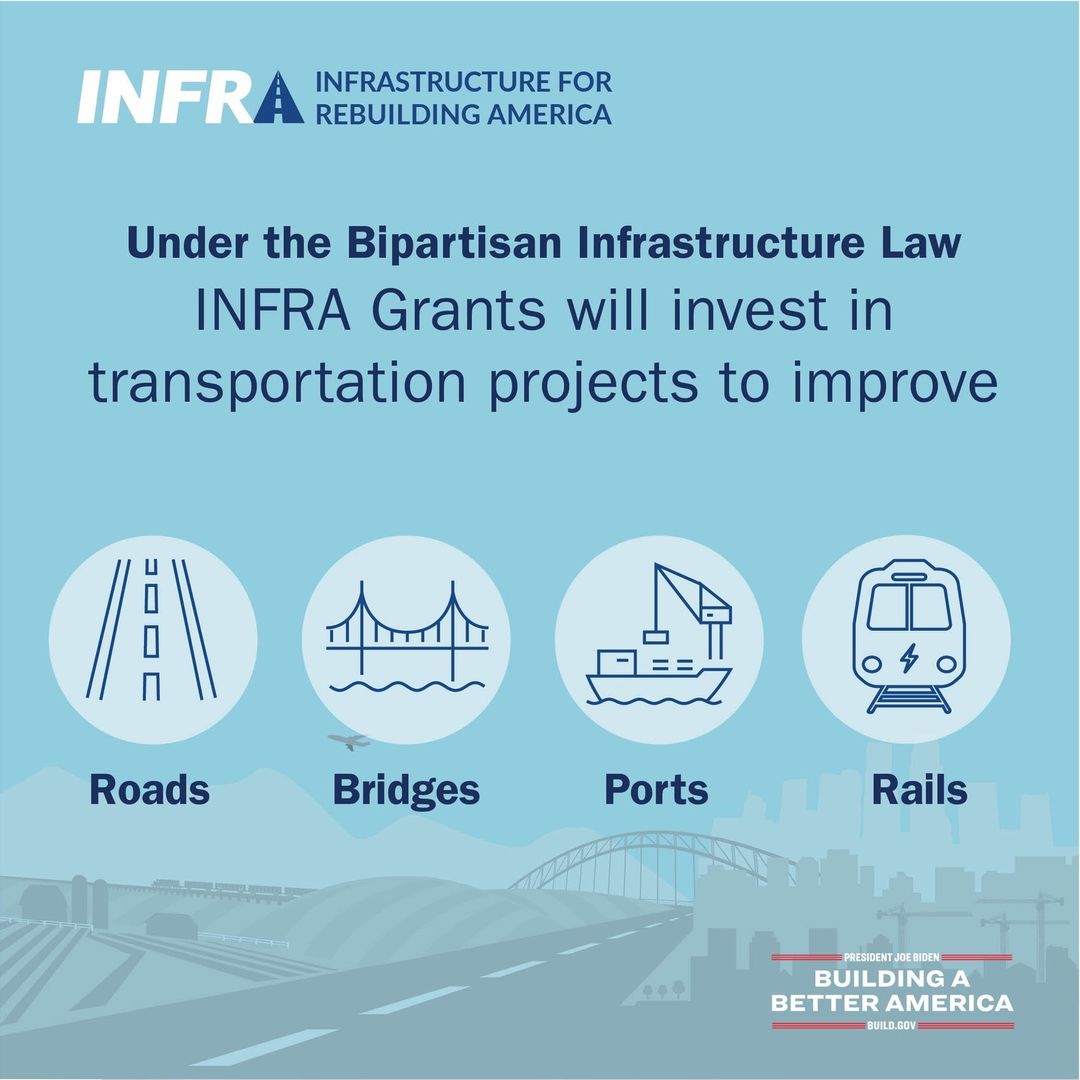 INFRA INFRASTRUCTURE FOR REBUILDING AMERICA

Under the Bipartisan Infrastructure Law

INFRA Grants will invest in transportation projects to improve

Roads

Bridges

Ports

Rails

PRESIDENT JOE BIDEN
BUILDING A BETTER AMERICA
BUILD.GOV